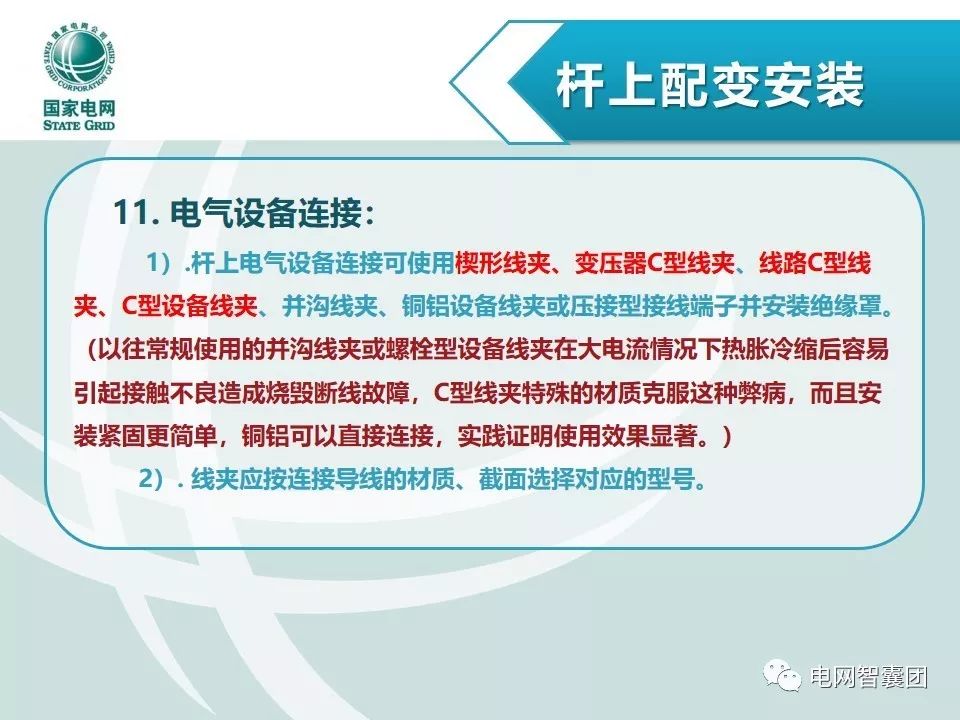 国家电网公司
STATE GRID CORPORATION OF CHINA
国家电网
STATE GRID

杆上配变安装

11. 电气设备连接：

1）.杆上电气设备连接可使用楔形线夹、变压器C型线夹、线路C型线夹、C型设备线夹、并沟线夹、铜铝设备线夹或压接型接线端子并安装绝缘罩。（以往常规使用的并沟线夹或螺栓型设备线夹在大电流情况下热胀冷缩后容易引起接触不良造成烧毁断线故障，C型线夹特殊的材质克服这种弊病，而且安装紧固更简单，铜铝可以直接连接，实践证明使用效果显著。）

2）. 线夹应按连接导线的材质、截面选择对应的型号。

电网智囊团